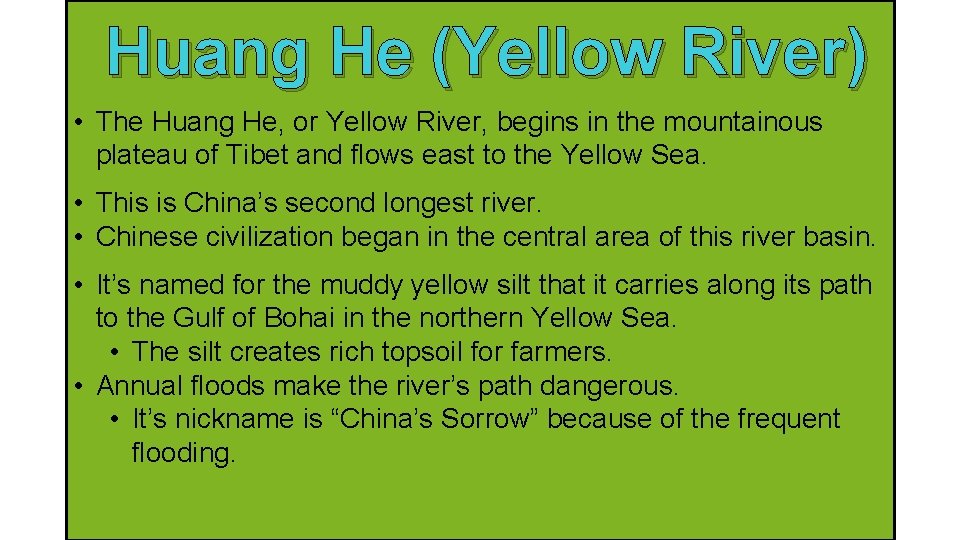 Huang He (Yellow River)

• The Huang He, or Yellow River, begins in the mountainous plateau of Tibet and flows east to the Yellow Sea.

• This is China’s second longest river.
• Chinese civilization began in the central area of this river basin.

• It’s named for the muddy yellow silt that it carries along its path to the Gulf of Bohai in the northern Yellow Sea.
  • The silt creates rich topsoil for farmers.
• Annual floods make the river’s path dangerous.
  • It’s nickname is “China’s Sorrow” because of the frequent flooding.